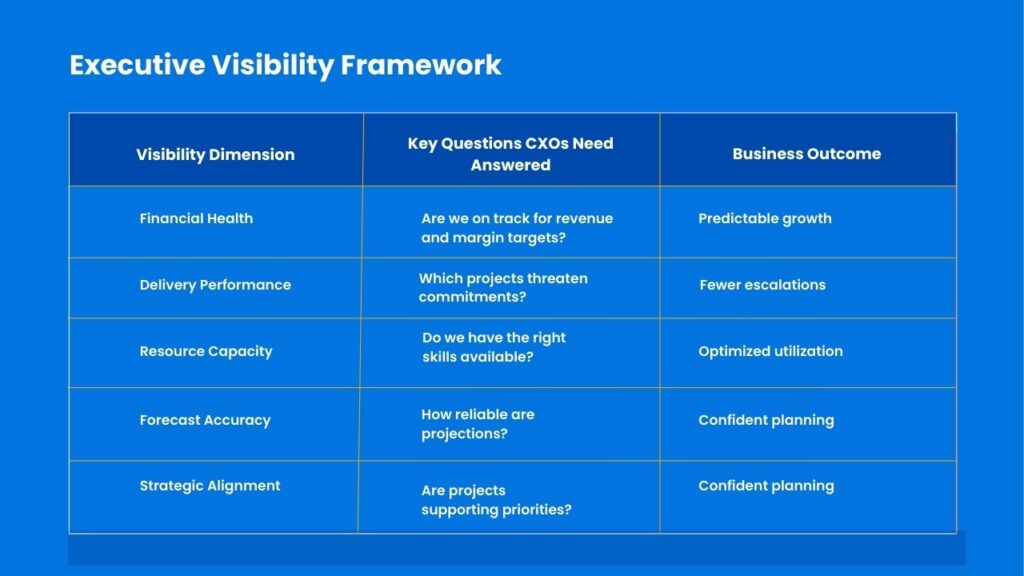 Executive Visibility Framework

| Visibility Dimension | Key Questions CXOs Need Answered | Business Outcome |
|---|---|---|
| Financial Health | Are we on track for revenue and margin targets? | Predictable growth |
| Delivery Performance | Which projects threaten commitments? | Fewer escalations |
| Resource Capacity | Do we have the right skills available? | Optimized utilization |
| Forecast Accuracy | How reliable are projections? | Confident planning |
| Strategic Alignment | Are projects supporting priorities? | Confident planning |